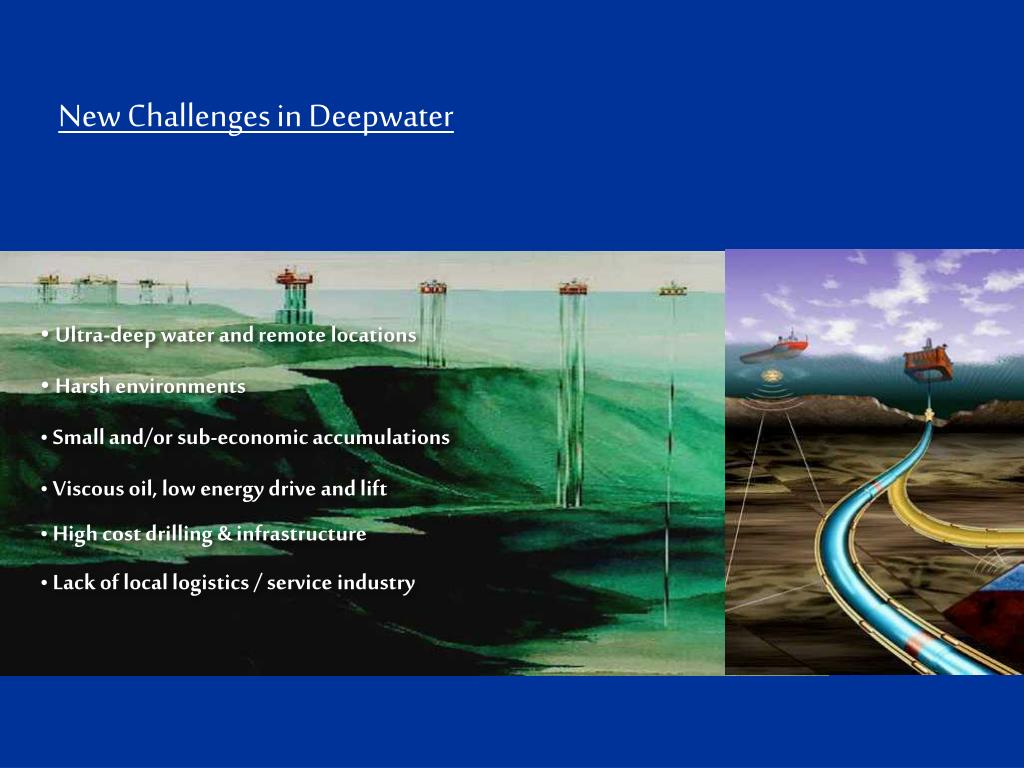 New Challenges in Deepwater

• Ultra-deep water and remote locations

• Harsh environments

• Small and/or sub-economic accumulations

• Viscous oil, low energy drive and lift

• High cost drilling & infrastructure

• Lack of local logistics / service industry